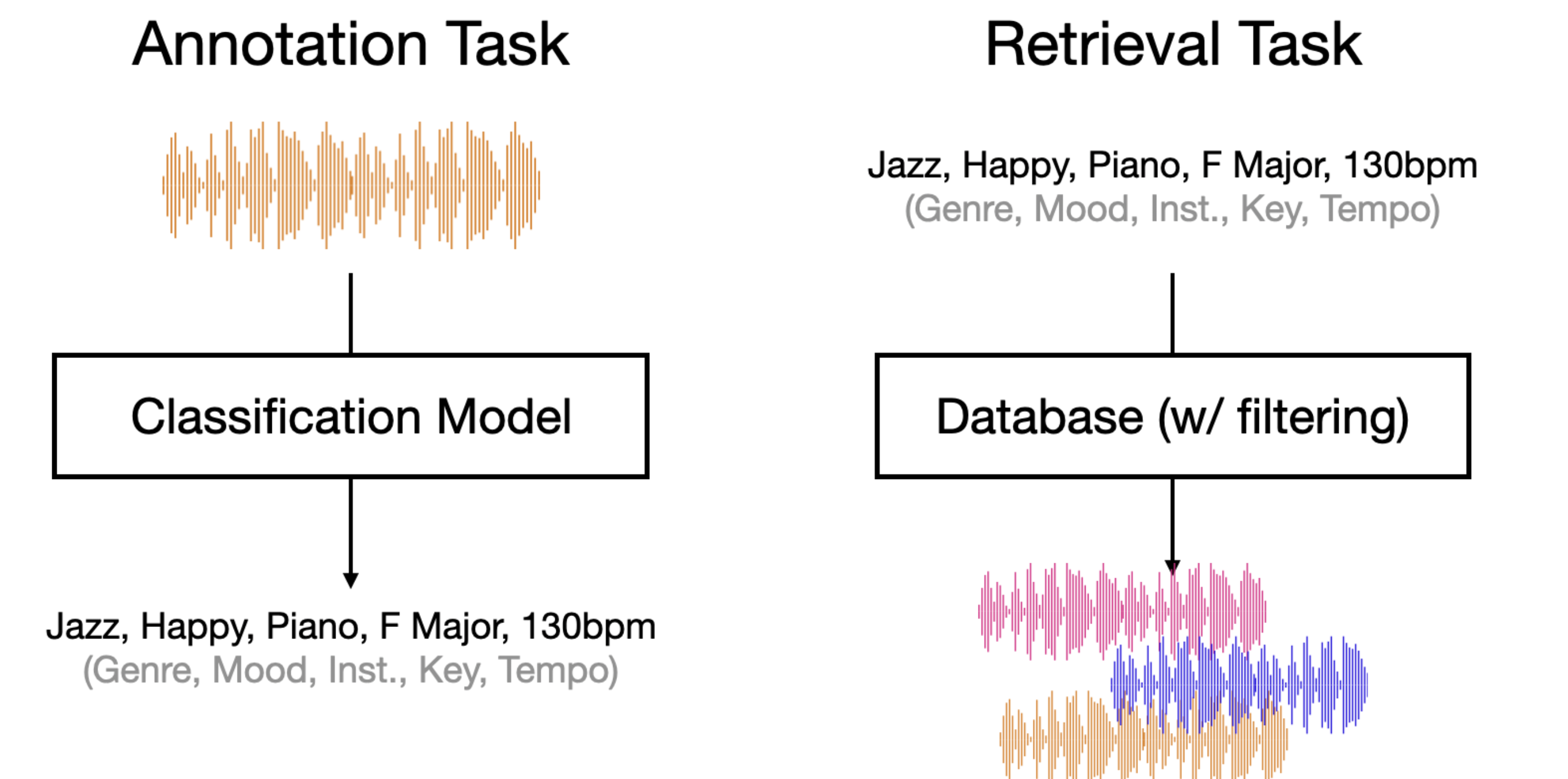 Annotation Task

Classification Model

Jazz, Happy, Piano, F Major, 130bpm
(Genre, Mood, Inst., Key, Tempo)

Retrieval Task

Jazz, Happy, Piano, F Major, 130bpm
(Genre, Mood, Inst., Key, Tempo)

Database (w/ filtering)